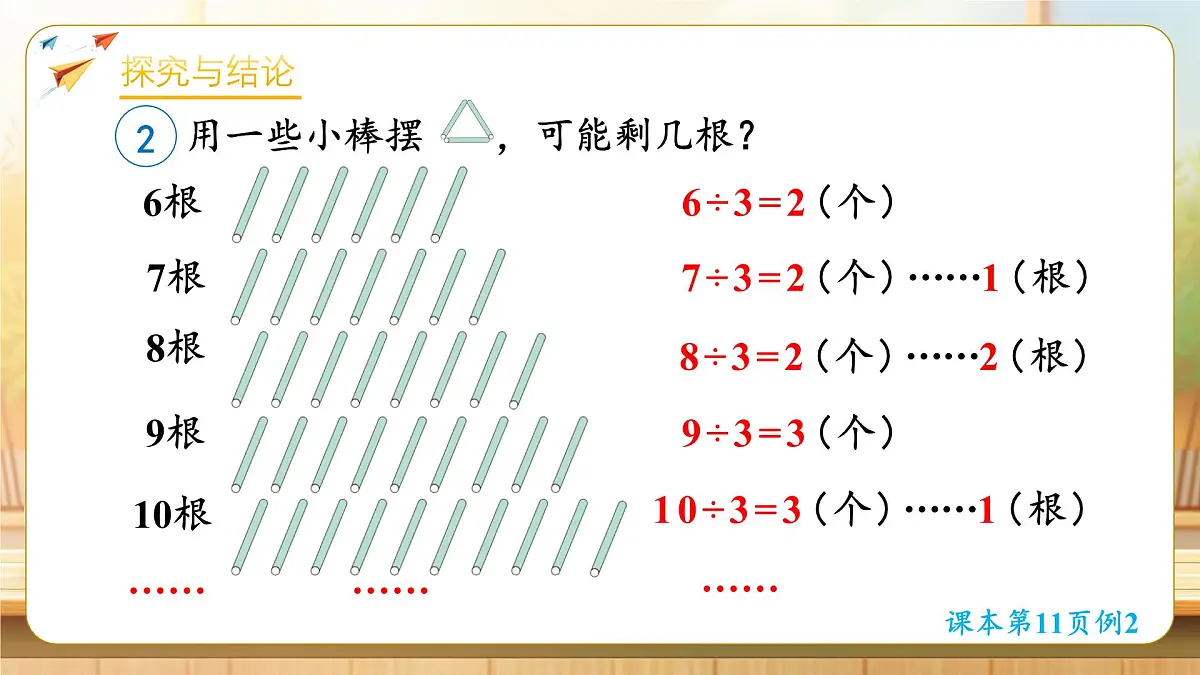 探究与结论

2 用一些小棒摆 ，可能剩几根？

6根 $6\div3=2$（个）

7根 $7\div3=2$（个）……1（根）

8根 $8\div3=2$（个）……2（根）

9根 $9\div3=3$（个）

10根 $10\div3=3$（个）……1（根）

…… …… ……

课本第11页例2